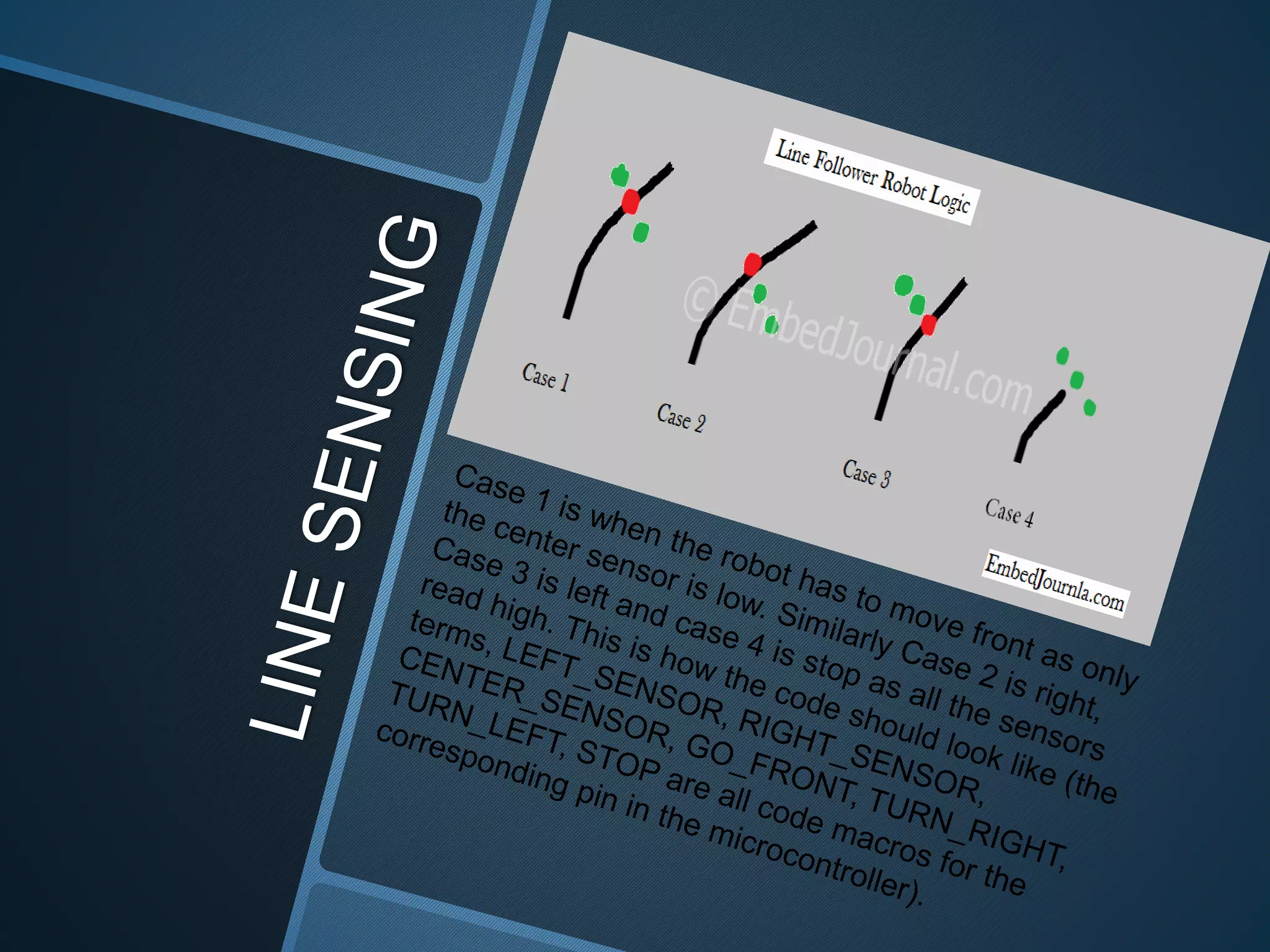 LINE SENSING

Line Follower Robot Logic

© EmbedJournal.com

Case 1

Case 2

Case 3

Case 4

EmbedJournla.com

Case 1 is when the robot has to move front as only the center sensor is low. Similarly Case 2 is right, Case 3 is left and case 4 is stop as all the sensors read high. This is how the code should look like (the terms, LEFT_SENSOR, RIGHT_SENSOR, CENTER_SENSOR, GO_FRONT, TURN_RIGHT, TURN_LEFT, STOP are all code macros for the corresponding pin in the microcontroller).